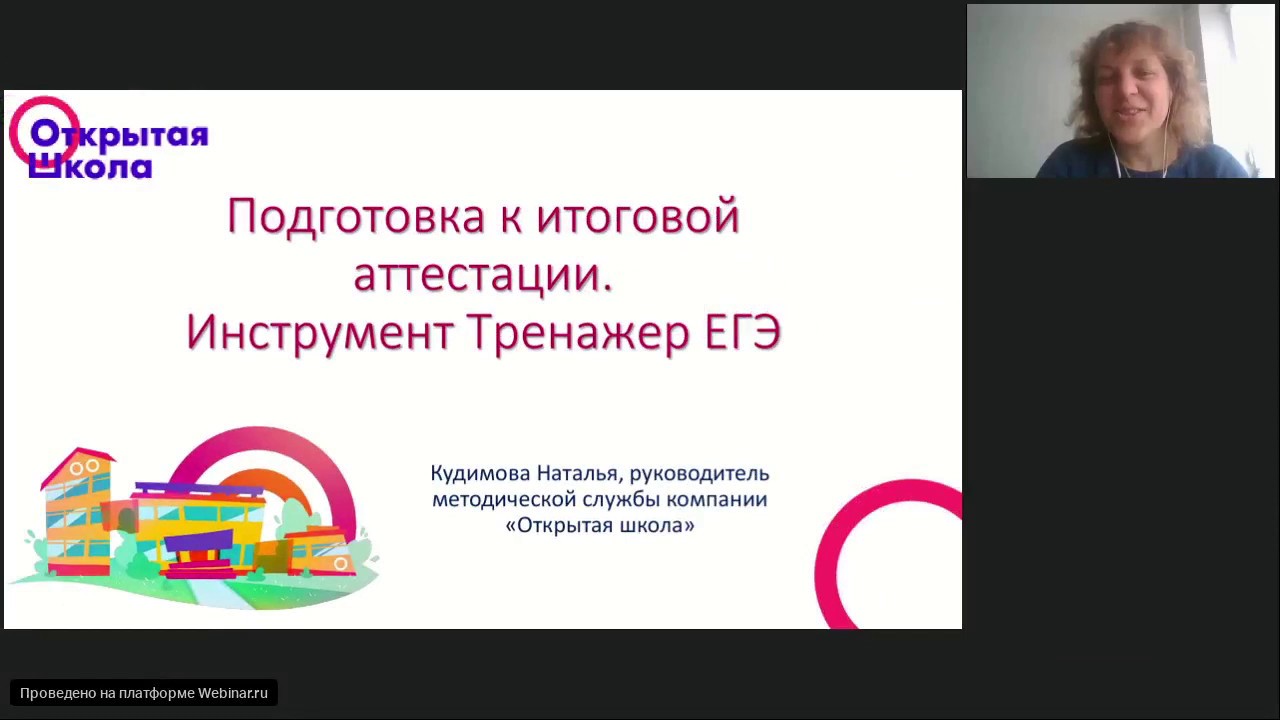 Открытая Школа

Подготовка к итоговой аттестации.
Инструмент Тренажер ЕГЭ

Кудимова Наталья, руководитель методической службы компании «Открытая школа»

Проведено на платформе Webinar.ru